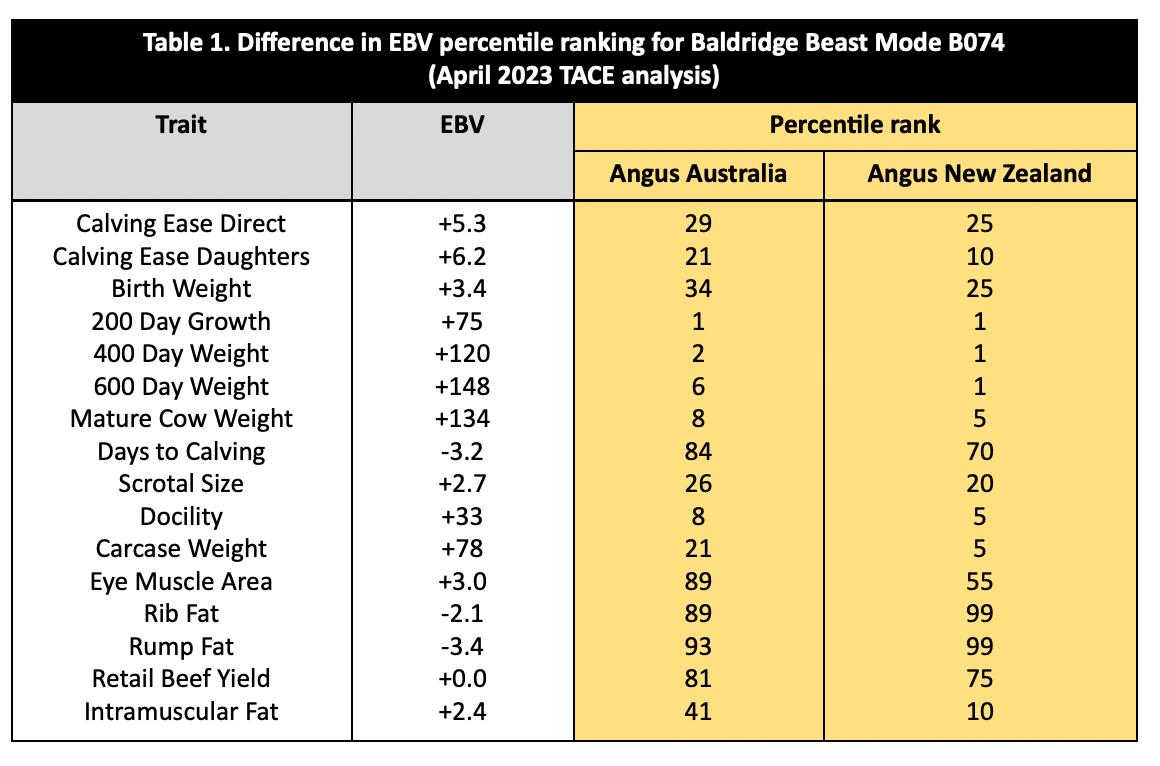 Table 1. Difference in EBV percentile ranking for Baldridge Beast Mode B074
(April 2023 TACE analysis)

| Trait | EBV | Percentile rank: Angus Australia | Percentile rank: Angus New Zealand |
|---|---|---|---|
| Calving Ease Direct | +5.3 | 29 | 25 |
| Calving Ease Daughters | +6.2 | 21 | 10 |
| Birth Weight | +3.4 | 34 | 25 |
| 200 Day Growth | +75 | 1 | 1 |
| 400 Day Weight | +120 | 2 | 1 |
| 600 Day Weight | +148 | 6 | 1 |
| Mature Cow Weight | +134 | 8 | 5 |
| Days to Calving | -3.2 | 84 | 70 |
| Scrotal Size | +2.7 | 26 | 20 |
| Docility | +33 | 8 | 5 |
| Carcase Weight | +78 | 21 | 5 |
| Eye Muscle Area | +3.0 | 89 | 55 |
| Rib Fat | -2.1 | 89 | 99 |
| Rump Fat | -3.4 | 93 | 99 |
| Retail Beef Yield | +0.0 | 81 | 75 |
| Intramuscular Fat | +2.4 | 41 | 10 |